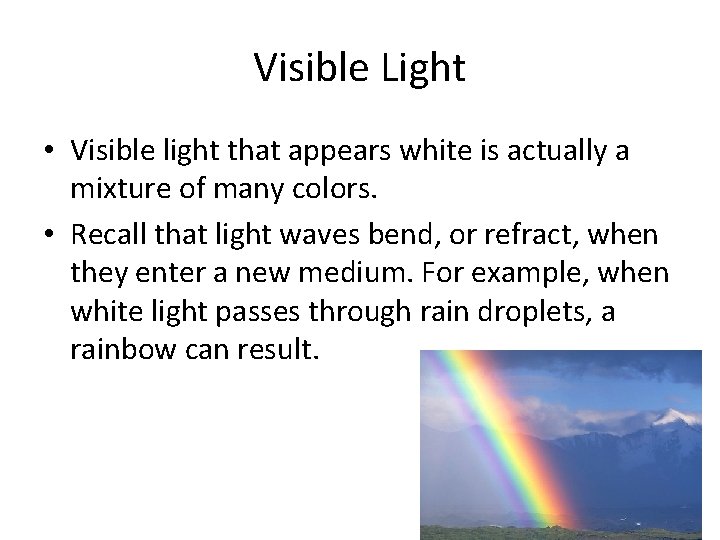 Visible Light

• Visible light that appears white is actually a mixture of many colors.

• Recall that light waves bend, or refract, when they enter a new medium. For example, when white light passes through rain droplets, a rainbow can result.